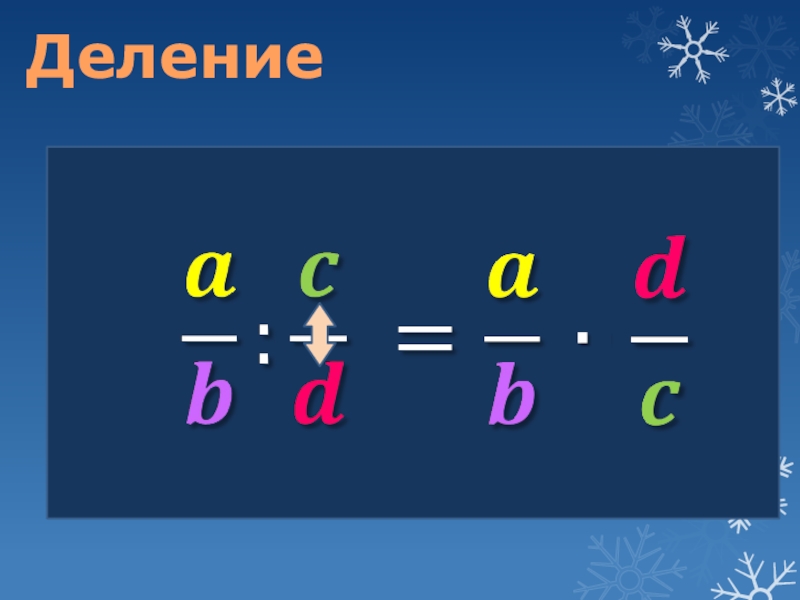 Деление

$\frac{a}{b} : \frac{c}{d} = \frac{a}{b} \cdot \frac{d}{c}$